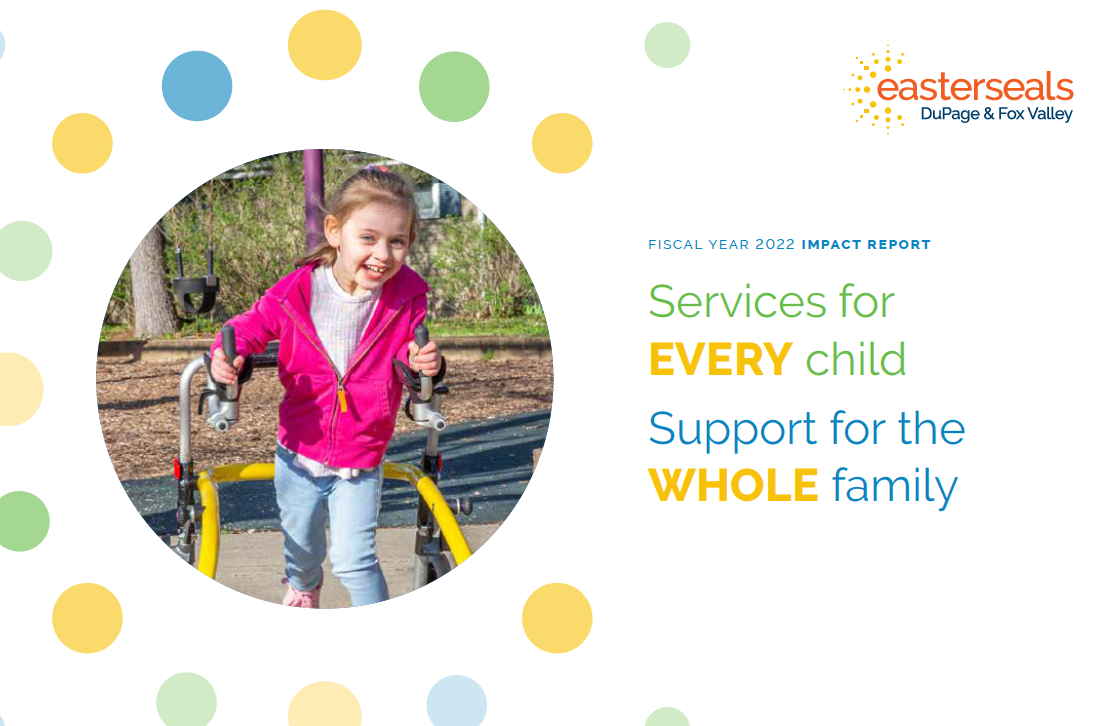 easterseals
DuPage & Fox Valley

FISCAL YEAR 2022 IMPACT REPORT

Services for EVERY child

Support for the WHOLE family